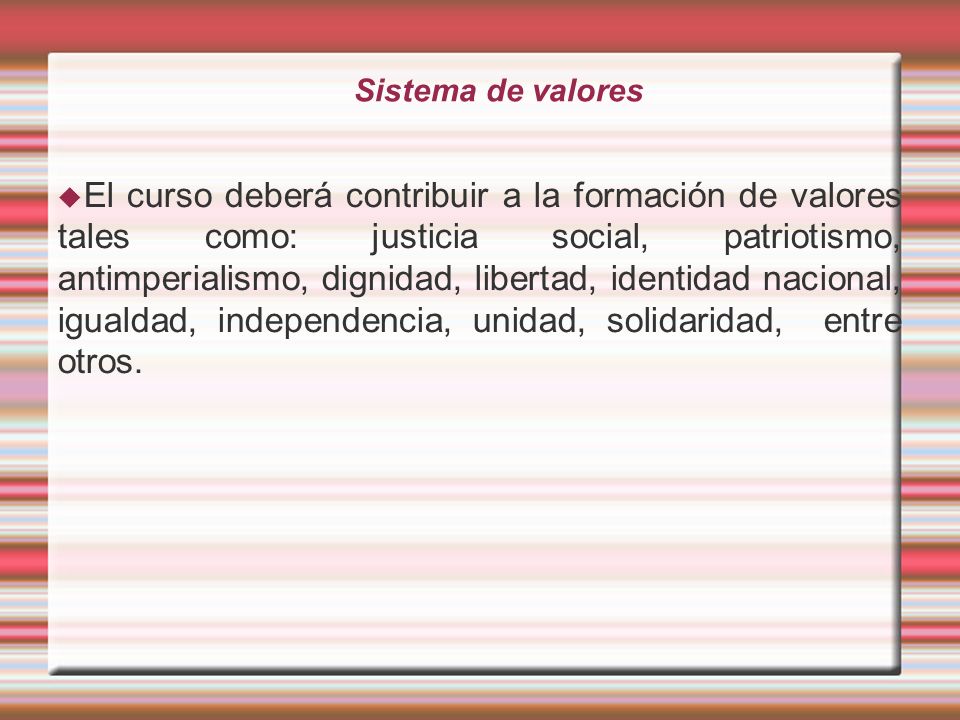 Sistema de valores

◆El curso deberá contribuir a la formación de valores tales como: justicia social, patriotismo, antimperialismo, dignidad, libertad, identidad nacional, igualdad, independencia, unidad, solidaridad, entre otros.